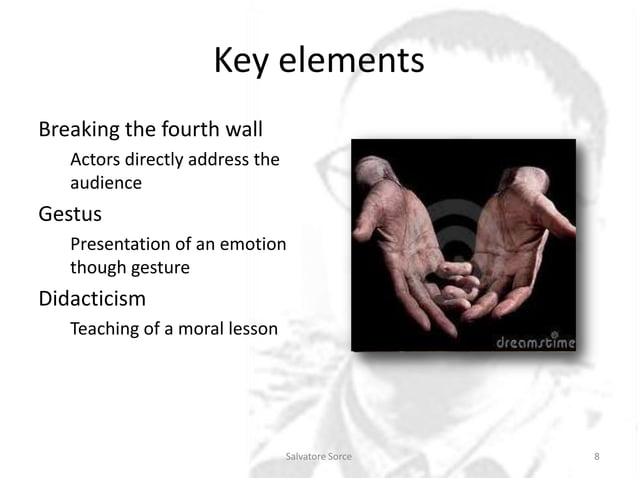 Key elements

Breaking the fourth wall

Actors directly address the audience

Gestus

Presentation of an emotion though gesture

Didacticism

Teaching of a moral lesson

dreamstime

Salvatore Sorce

8